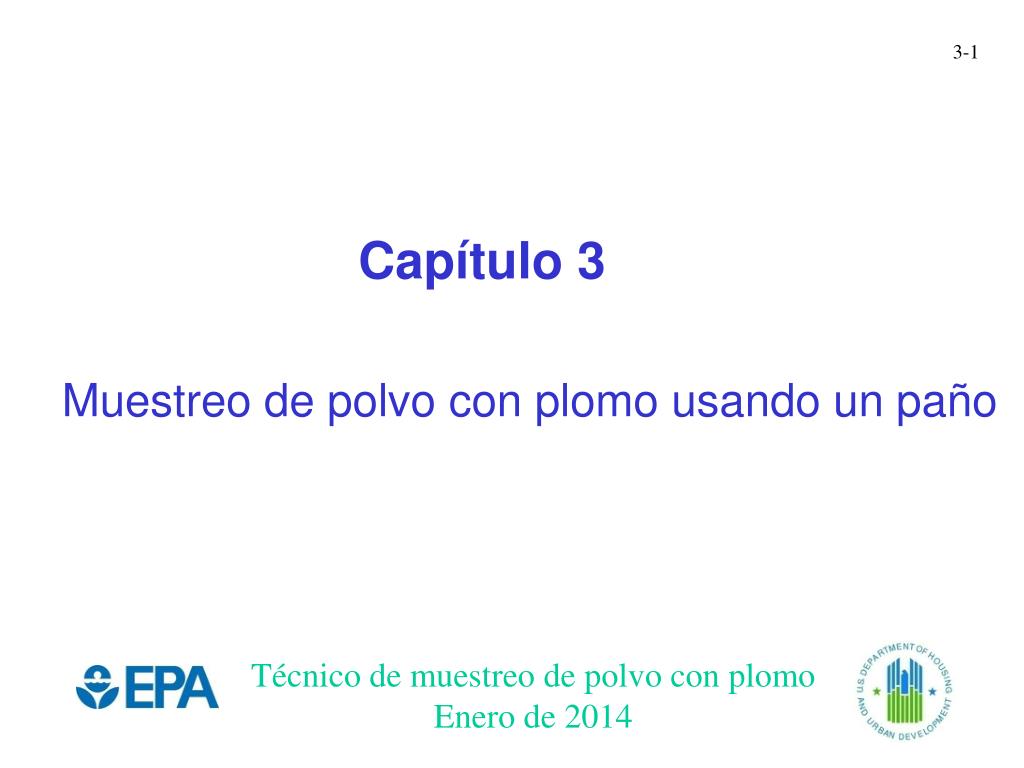 3-1

Capítulo 3

Muestreo de polvo con plomo usando un paño

EPA

Técnico de muestreo de polvo con plomo
Enero de 2014

U.S. DEPARTMENT OF HOUSING AND URBAN DEVELOPMENT